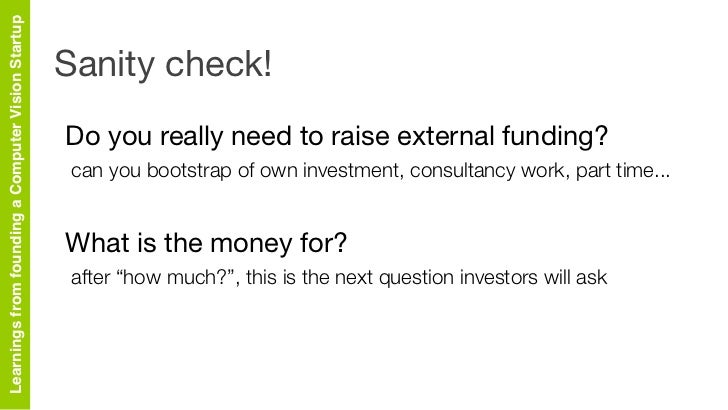 Learnings from founding a Computer Vision Startup

Sanity check!

Do you really need to raise external funding?

can you bootstrap of own investment, consultancy work, part time...

What is the money for?

after “how much?”, this is the next question investors will ask